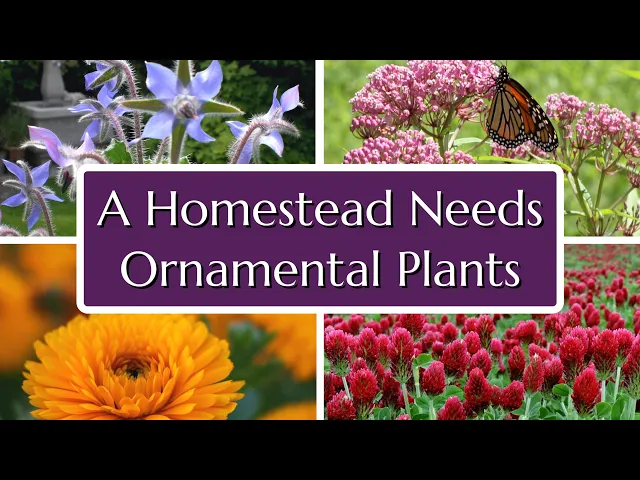 A Homestead Needs Ornamental Plants